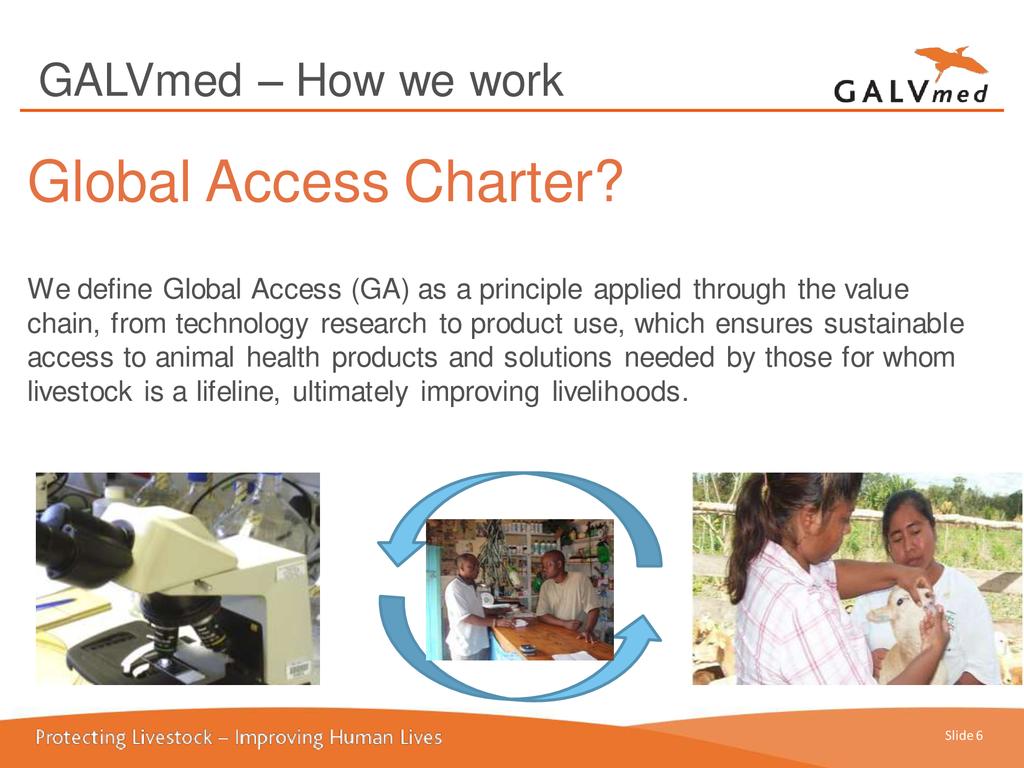 GALVmed – How we work

GALVmed

Global Access Charter?

We define Global Access (GA) as a principle applied through the value chain, from technology research to product use, which ensures sustainable access to animal health products and solutions needed by those for whom livestock is a lifeline, ultimately improving livelihoods.

Protecting Livestock – Improving Human Lives

Slide 6